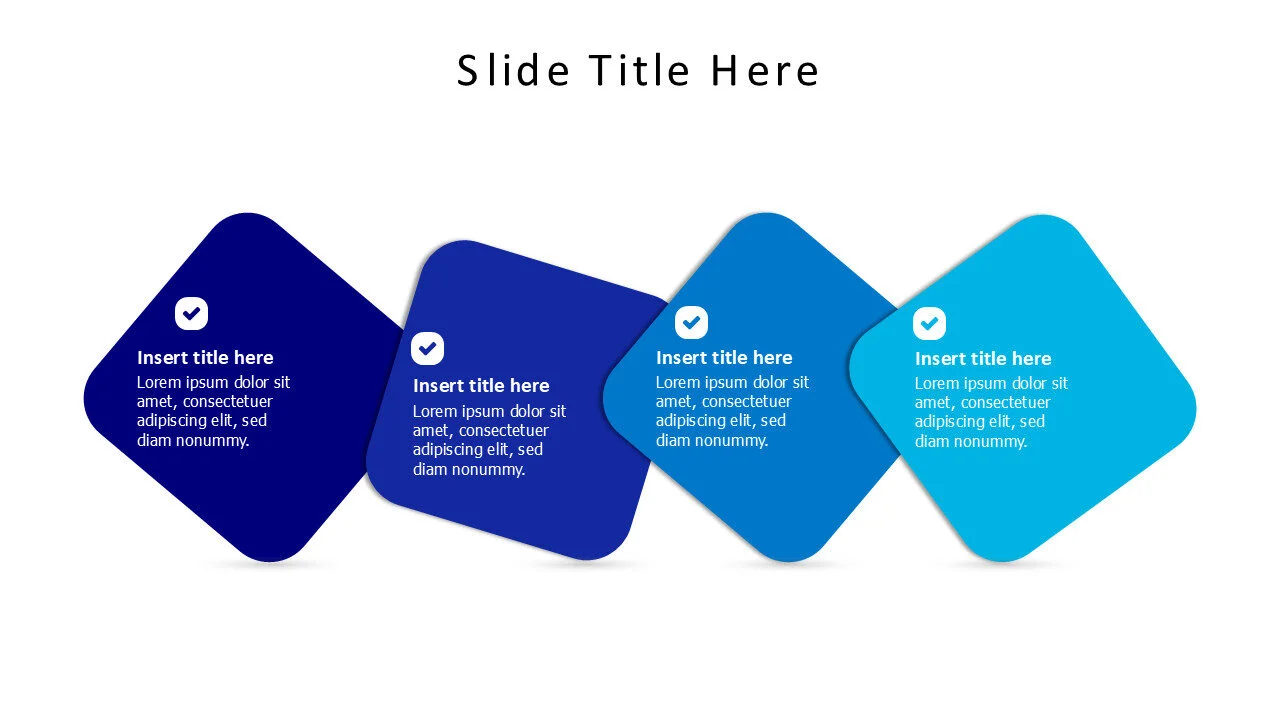 Slide Title Here

Insert title here
Lorem ipsum dolor sit amet, consectetuer adipiscing elit, sed diam nonummy.

Insert title here
Lorem ipsum dolor sit amet, consectetuer adipiscing elit, sed diam nonummy.

Insert title here
Lorem ipsum dolor sit amet, consectetuer adipiscing elit, sed diam nonummy.

Insert title here
Lorem ipsum dolor sit amet, consectetuer adipiscing elit, sed diam nonummy.